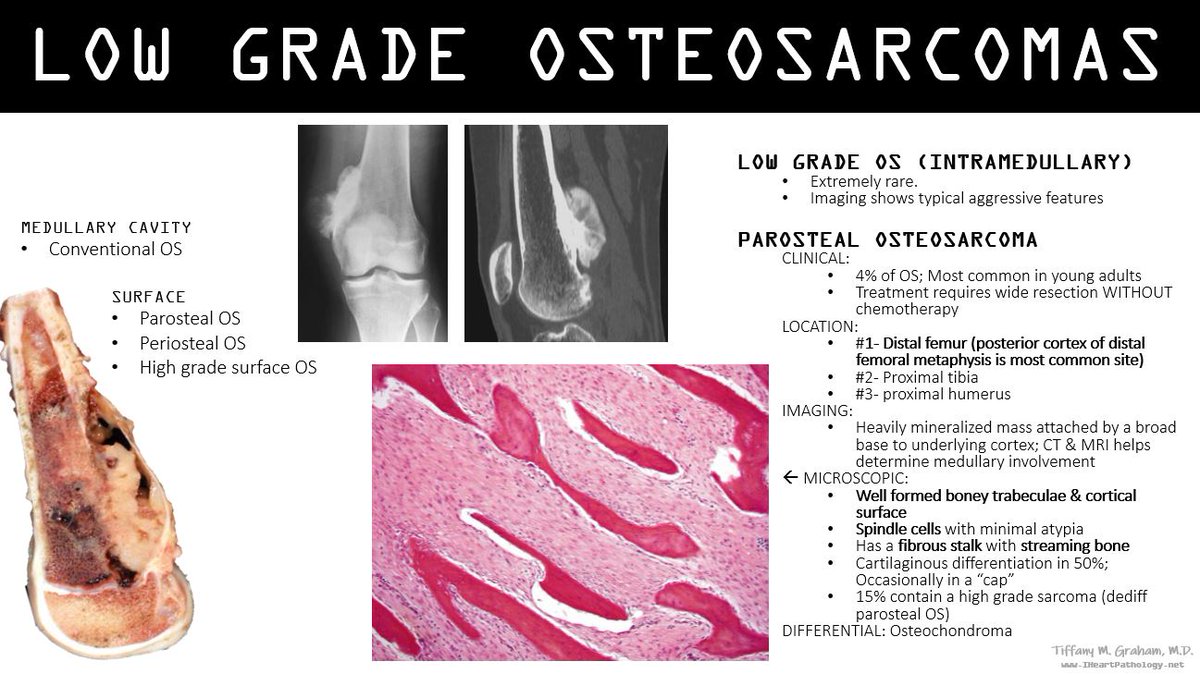 LOW GRADE OSTEOSARCOMAS

MEDULLARY CAVITY
• Conventional OS

SURFACE
• Parosteal OS
• Periosteal OS
• High grade surface OS

LOW GRADE OS (INTRAMEDULLARY)
• Extremely rare.
• Imaging shows typical aggressive features

PAROSTEAL OSTEOSARCOMA
CLINICAL:
• 4% of OS; Most common in young adults
• Treatment requires wide resection WITHOUT chemotherapy
LOCATION:
• #1- Distal femur (posterior cortex of distal femoral metaphysis is most common site)
• #2- Proximal tibia
• #3- proximal humerus
IMAGING:
• Heavily mineralized mass attached by a broad base to underlying cortex; CT & MRI helps determine medullary involvement
← MICROSCOPIC:
• Well formed boney trabeculae & cortical surface
• Spindle cells with minimal atypia
• Has a fibrous stalk with streaming bone
• Cartilaginous differentiation in 50%; Occasionally in a "cap"
• 15% contain a high grade sarcoma (dediff parosteal OS)
DIFFERENTIAL: Osteochondroma

Tiffany M. Graham, M.D.
www.IHeartPathology.net